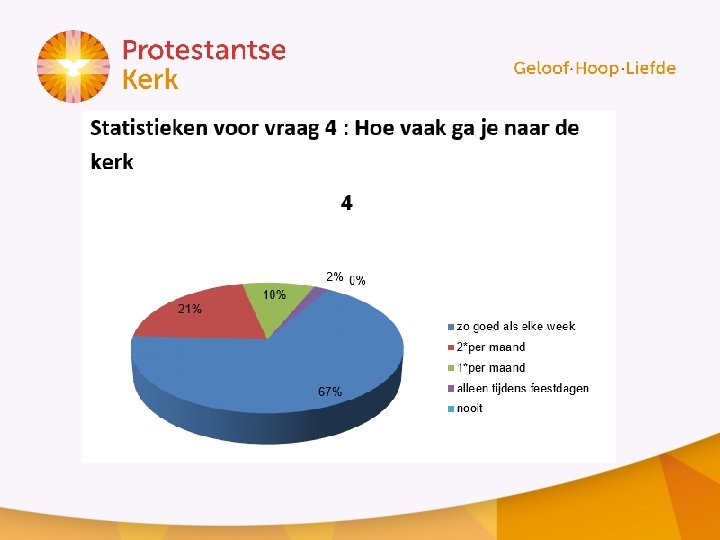 Protestantse Kerk

Geloof·Hoop·Liefde

Statistieken voor vraag 4 : Hoe vaak ga je naar de kerk

4

2%
0%
10%
21%
67%

zo goed als elke week
2*per maand
1*per maand
alleen tijdens feestdagen
nooit